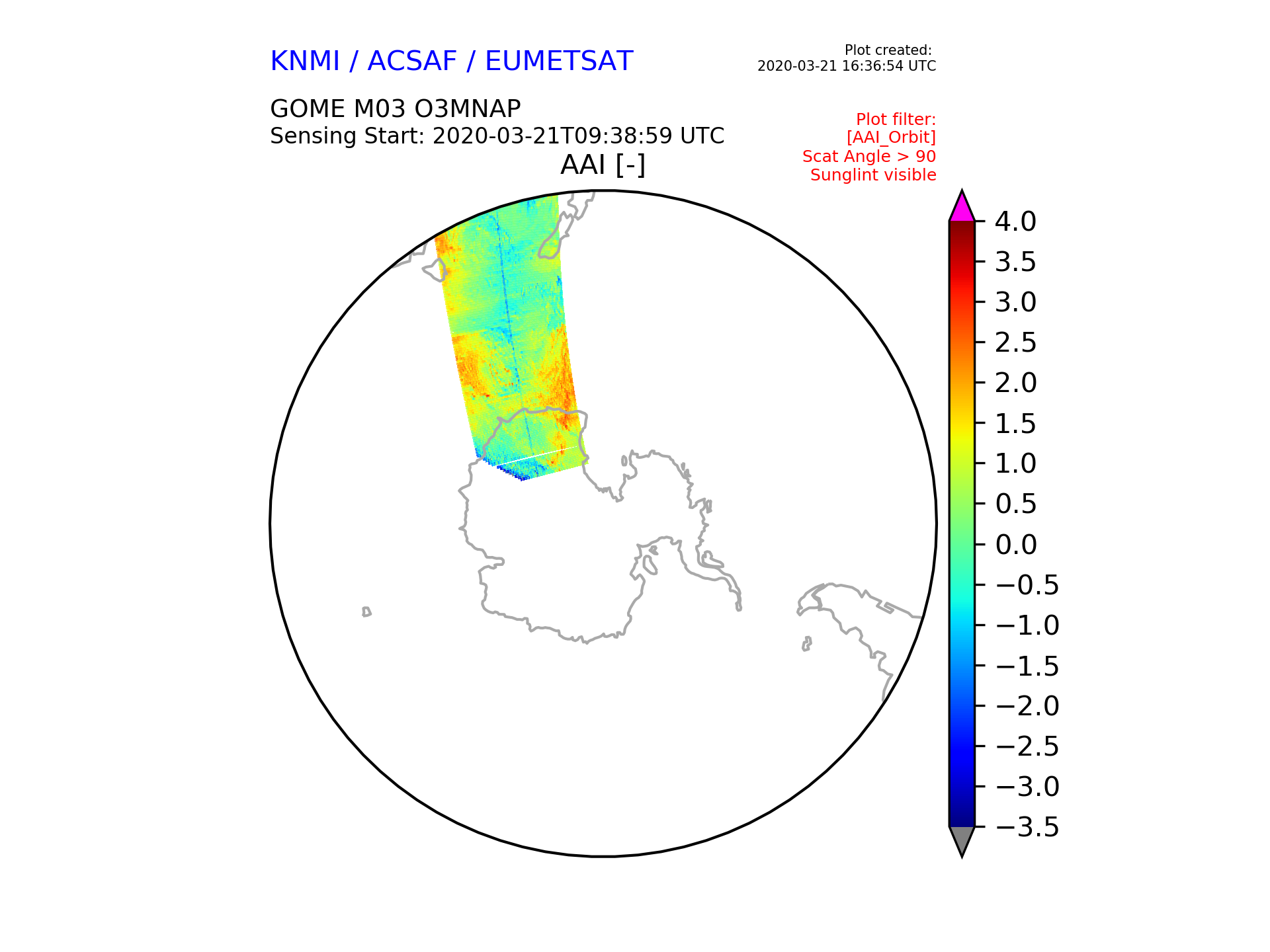 KNMI / ACSAF / EUMETSAT

Plot created:
2020-03-21 16:36:54 UTC

GOME M03 O3MNAP
Sensing Start: 2020-03-21T09:38:59 UTC

Plot filter:
[AAI_Orbit]
Scat Angle > 90
Sunglint visible

AAI [-]

4.0
3.5
3.0
2.5
2.0
1.5
1.0
0.5
0.0
−0.5
−1.0
−1.5
−2.0
−2.5
−3.0
−3.5